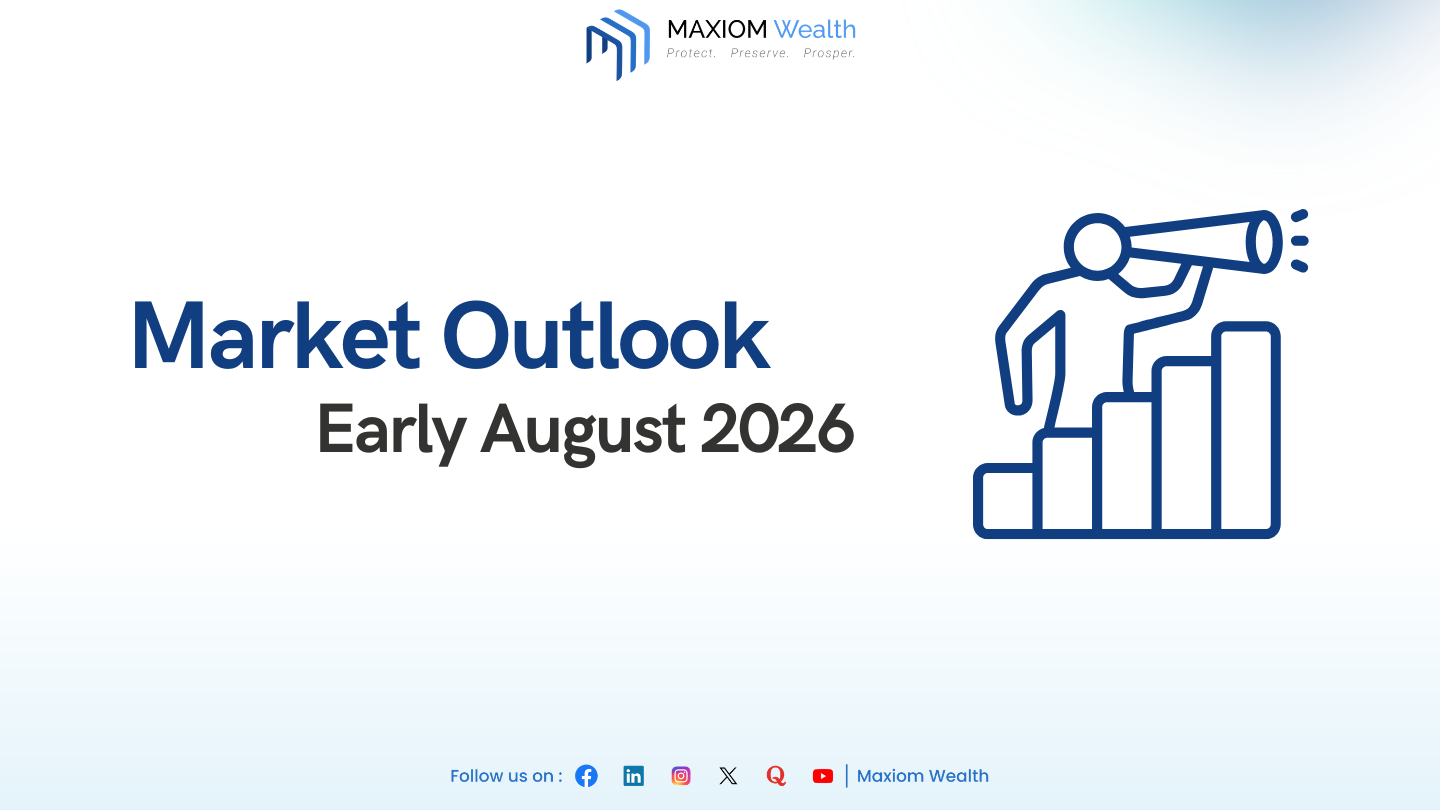 MAXIOM Wealth
Protect. Preserve. Prosper.

Market Outlook
Early August 2026

Follow us on : | Maxiom Wealth